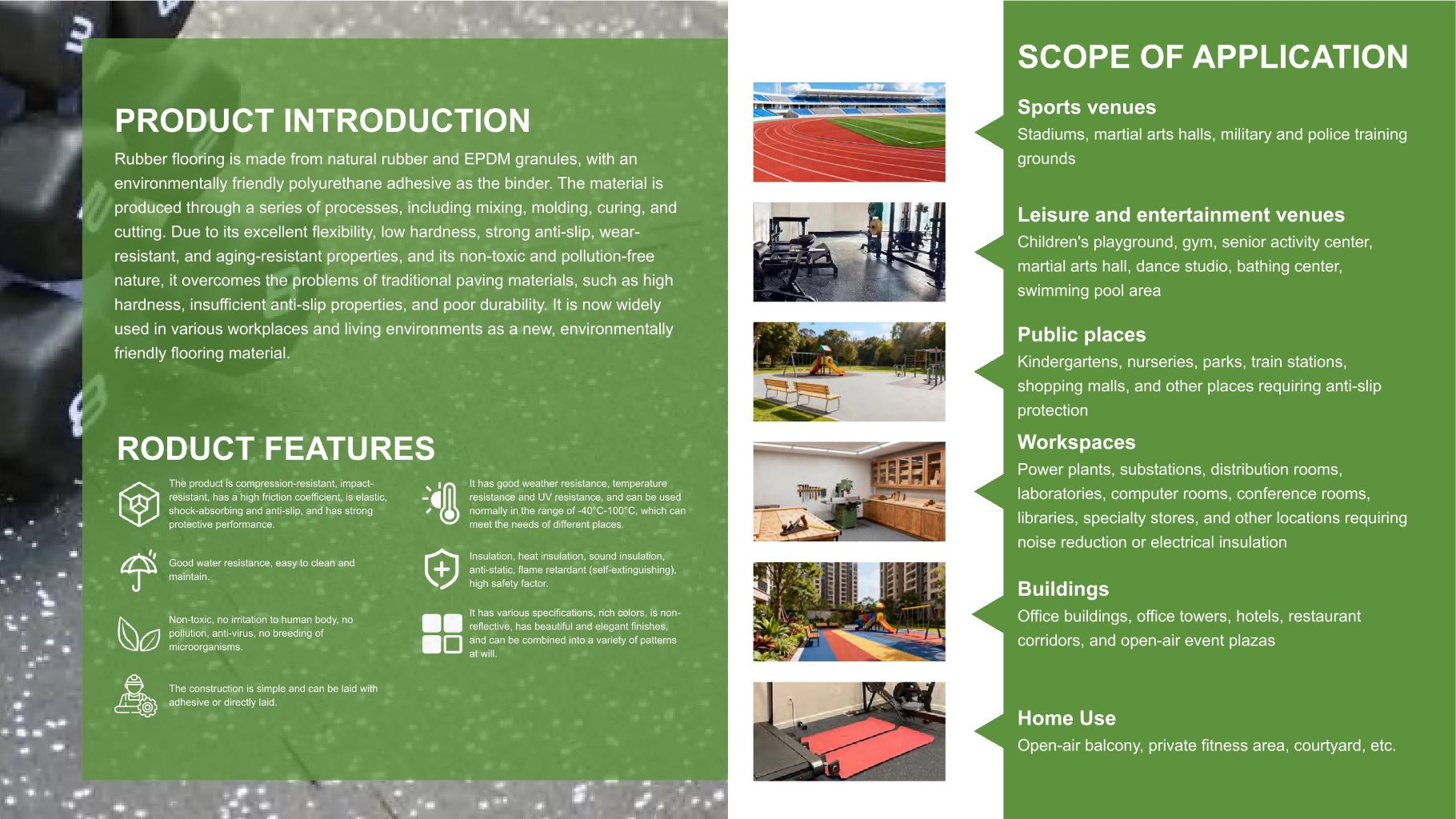 PRODUCT INTRODUCTION

Rubber flooring is made from natural rubber and EPDM granules, with an environmentally friendly polyurethane adhesive as the binder. The material is produced through a series of processes, including mixing, molding, curing, and cutting. Due to its excellent flexibility, low hardness, strong anti-slip, wear-resistant, and aging-resistant properties, and its non-toxic and pollution-free nature, it overcomes the problems of traditional paving materials, such as high hardness, insufficient anti-slip properties, and poor durability. It is now widely used in various workplaces and living environments as a new, environmentally friendly flooring material.

RODUCT FEATURES

The product is compression-resistant, impact-resistant, has a high friction coefficient, is elastic, shock-absorbing and anti-slip, and has strong protective performance.

Good water resistance, easy to clean and maintain.

Non-toxic, no irritation to human body, no pollution, anti-virus, no breeding of microorganisms.

The construction is simple and can be laid with adhesive or directly laid.

It has good weather resistance, temperature resistance and UV resistance, and can be used normally in the range of -40°C-100°C, which can meet the needs of different places.

Insulation, heat insulation, sound insulation, anti-static, flame retardant (self-extinguishing), high safety factor.

It has various specifications, rich colors, is non-reflective, has beautiful and elegant finishes, and can be combined into a variety of patterns at will.

SCOPE OF APPLICATION

Sports venues
Stadiums, martial arts halls, military and police training grounds

Leisure and entertainment venues
Children's playground, gym, senior activity center, martial arts hall, dance studio, bathing center, swimming pool area

Public places
Kindergartens, nurseries, parks, train stations, shopping malls, and other places requiring anti-slip protection

Workspaces
Power plants, substations, distribution rooms, laboratories, computer rooms, conference rooms, libraries, specialty stores, and other locations requiring noise reduction or electrical insulation

Buildings
Office buildings, office towers, hotels, restaurant corridors, and open-air event plazas

Home Use
Open-air balcony, private fitness area, courtyard, etc.